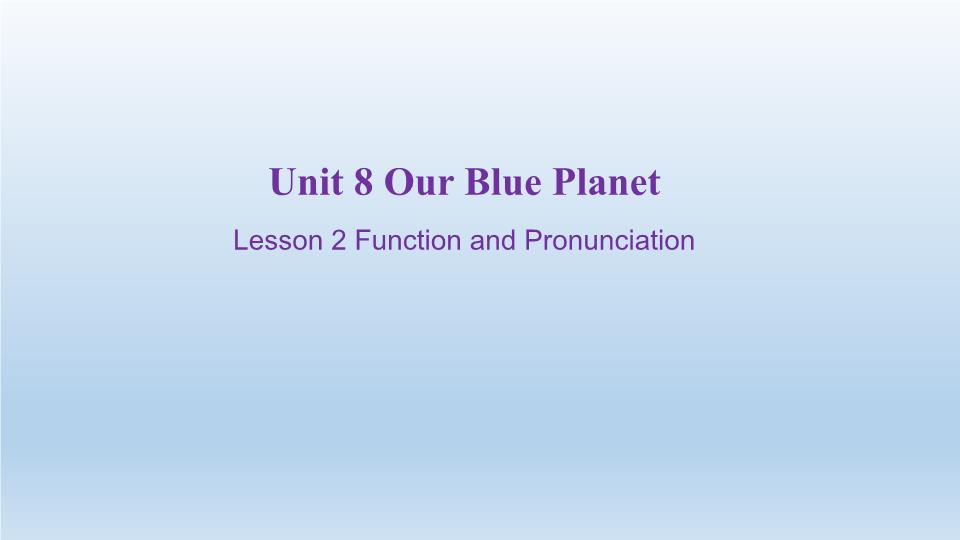 Unit 8 Our Blue Planet

Lesson 2 Function and Pronunciation